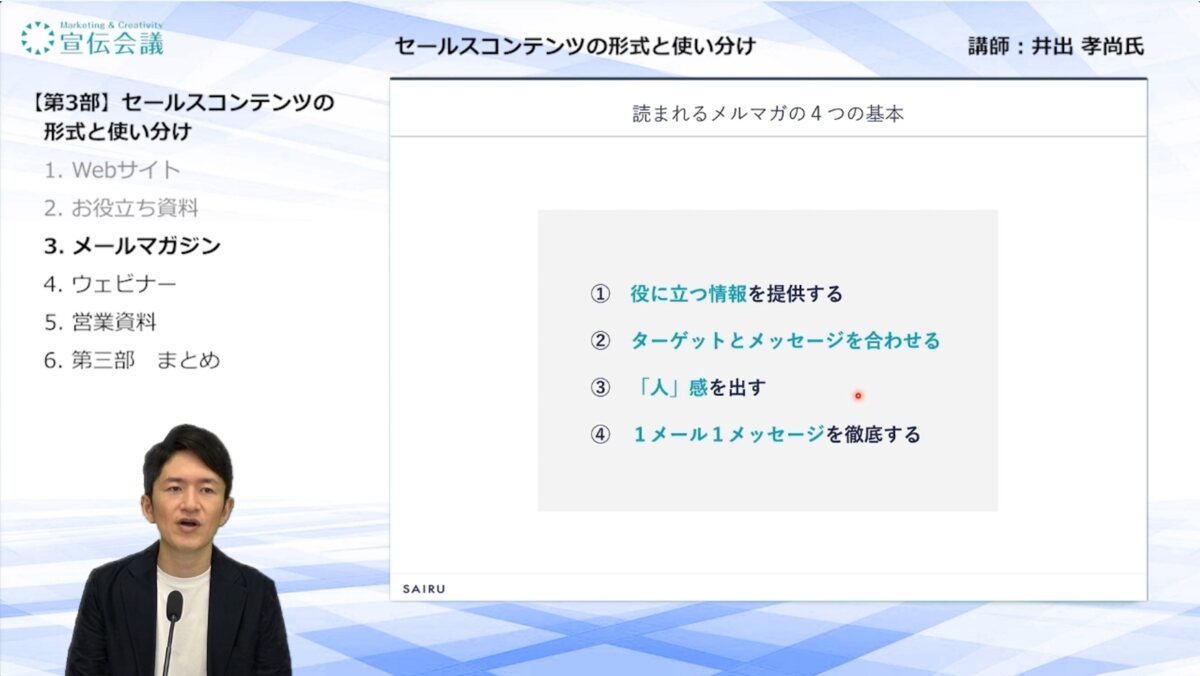 Marketing & Creativity
宣伝会議

セールスコンテンツの形式と使い分け

講師：井出 孝尚氏

【第3部】セールスコンテンツの形式と使い分け
1. Webサイト
2. お役立ち資料
3. メールマガジン
4. ウェビナー
5. 営業資料
6. 第三部　まとめ

読まれるメルマガの４つの基本

①　役に立つ情報を提供する
②　ターゲットとメッセージを合わせる
③　「人」感を出す
④　１メール１メッセージを徹底する

SAIRU